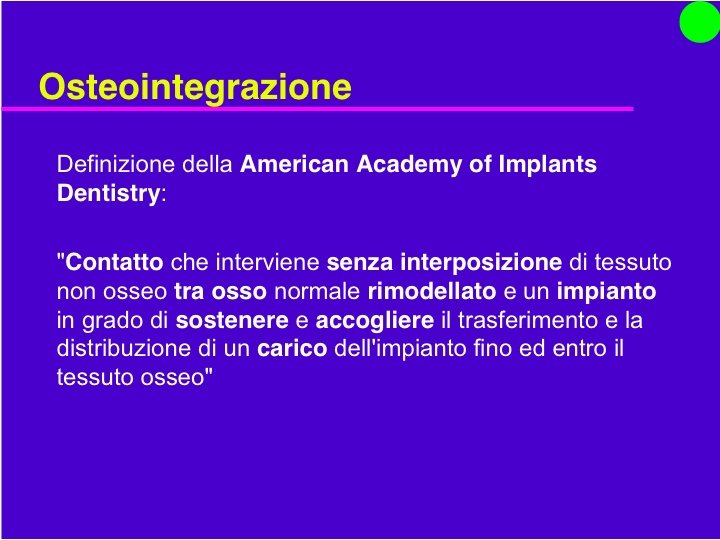 Osteointegrazione

Definizione della American Academy of Implants Dentistry:

"Contatto che interviene senza interposizione di tessuto non osseo tra osso normale rimodellato e un impianto in grado di sostenere e accogliere il trasferimento e la distribuzione di un carico dell'impianto fino ed entro il tessuto osseo"